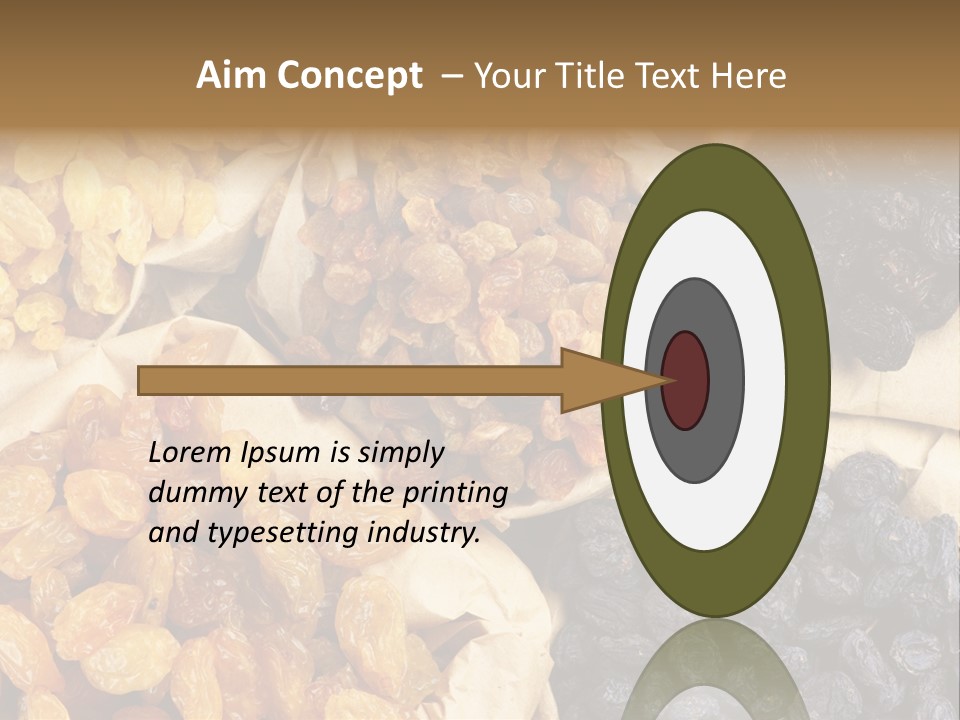 Aim Concept – Your Title Text Here

Lorem Ipsum is simply dummy text of the printing and typesetting industry.